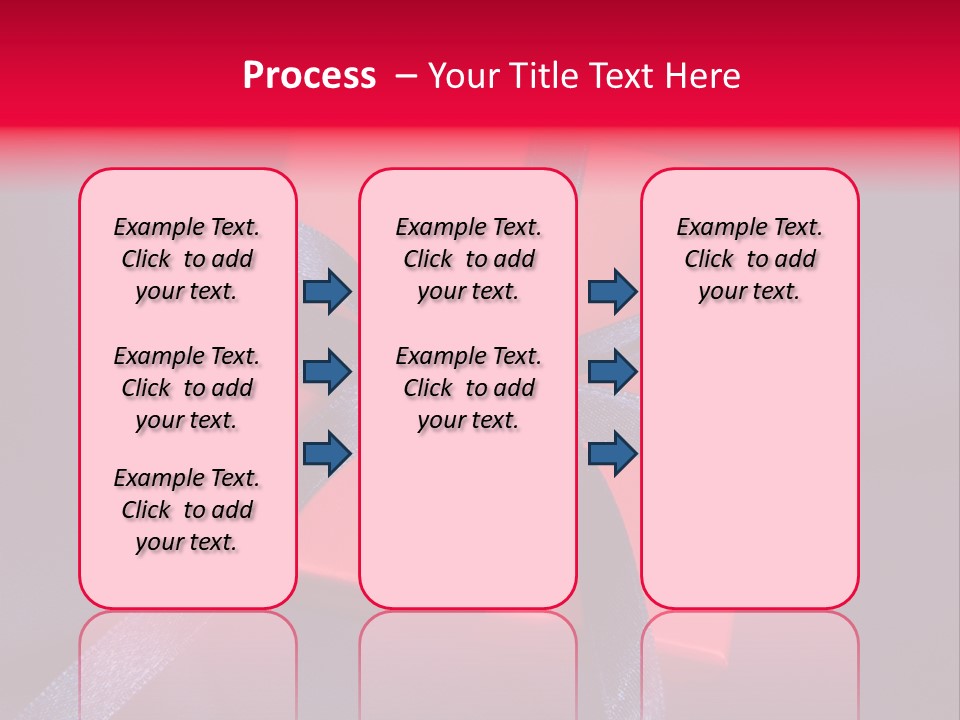 Process – Your Title Text Here

Example Text. Click to add your text.

Example Text. Click to add your text.

Example Text. Click to add your text.

Example Text. Click to add your text.

Example Text. Click to add your text.

Example Text. Click to add your text.